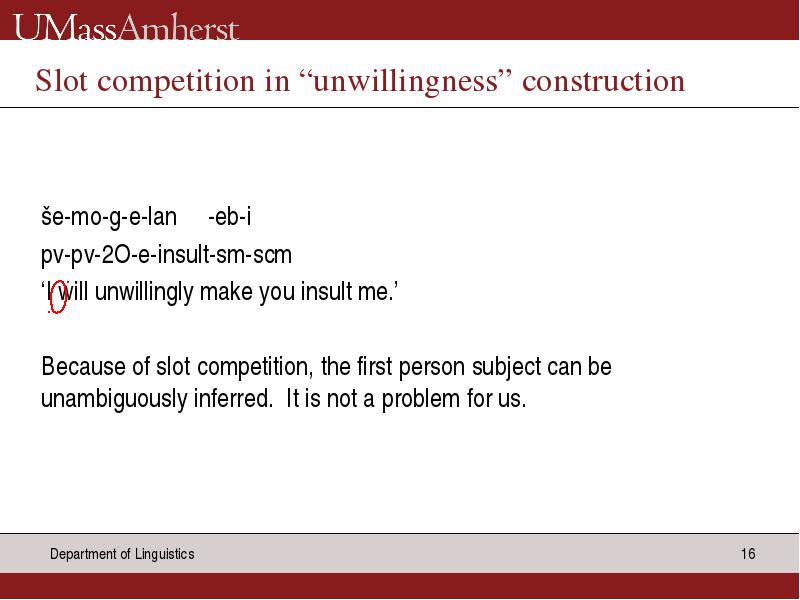 UMassAmherst

Slot competition in “unwillingness” construction

še-mo-g-e-lan -eb-i
pv-pv-2O-e-insult-sm-scm
‘I will unwillingly make you insult me.’

Because of slot competition, the first person subject can be unambiguously inferred. It is not a problem for us.

Department of Linguistics 16